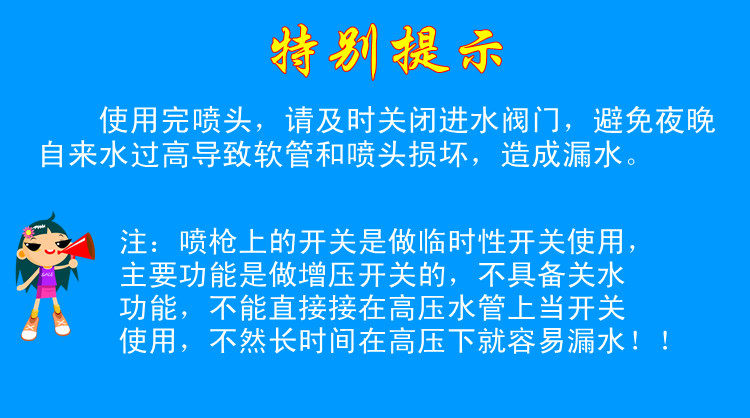 特别提示

使用完喷头，请及时关闭进水阀门，避免夜晚自来水过高导致软管和喷头损坏，造成漏水。

注：喷枪上的开关是做临时性开关使用，主要功能是做增压开关的，不具备关水功能，不能直接接在高压水管上当开关使用，不然长时间在高压下就容易漏水！！